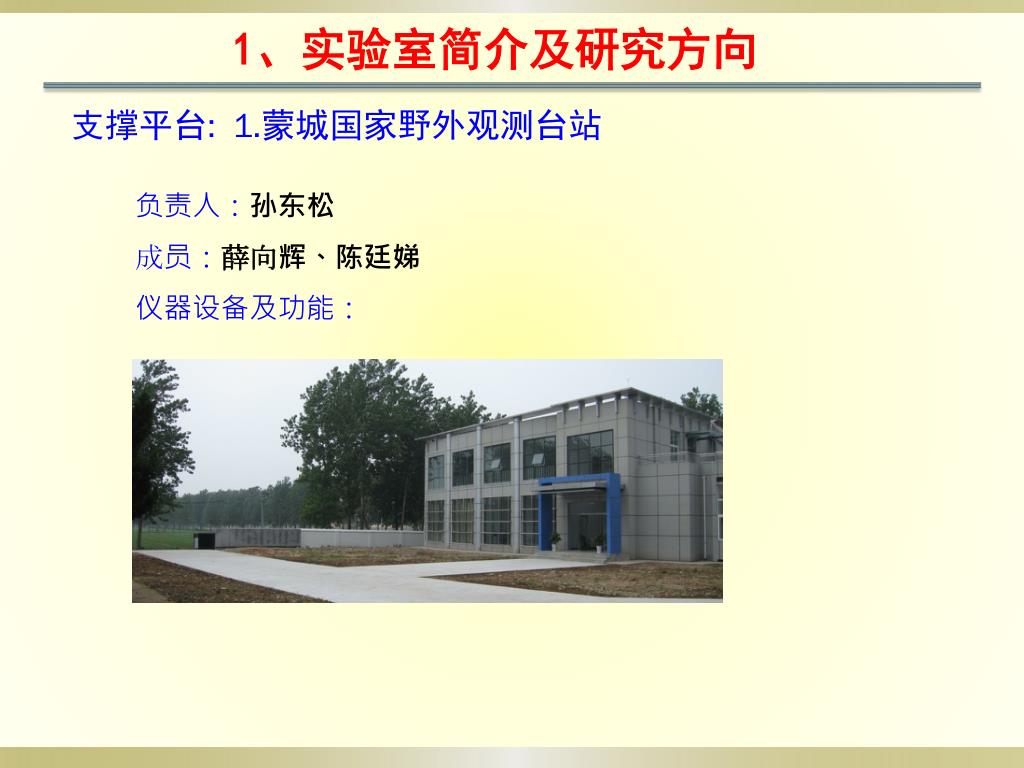 1、实验室简介及研究方向

支撑平台: 1.蒙城国家野外观测台站

负责人：孙东松

成员：薛向辉、陈廷娣

仪器设备及功能：